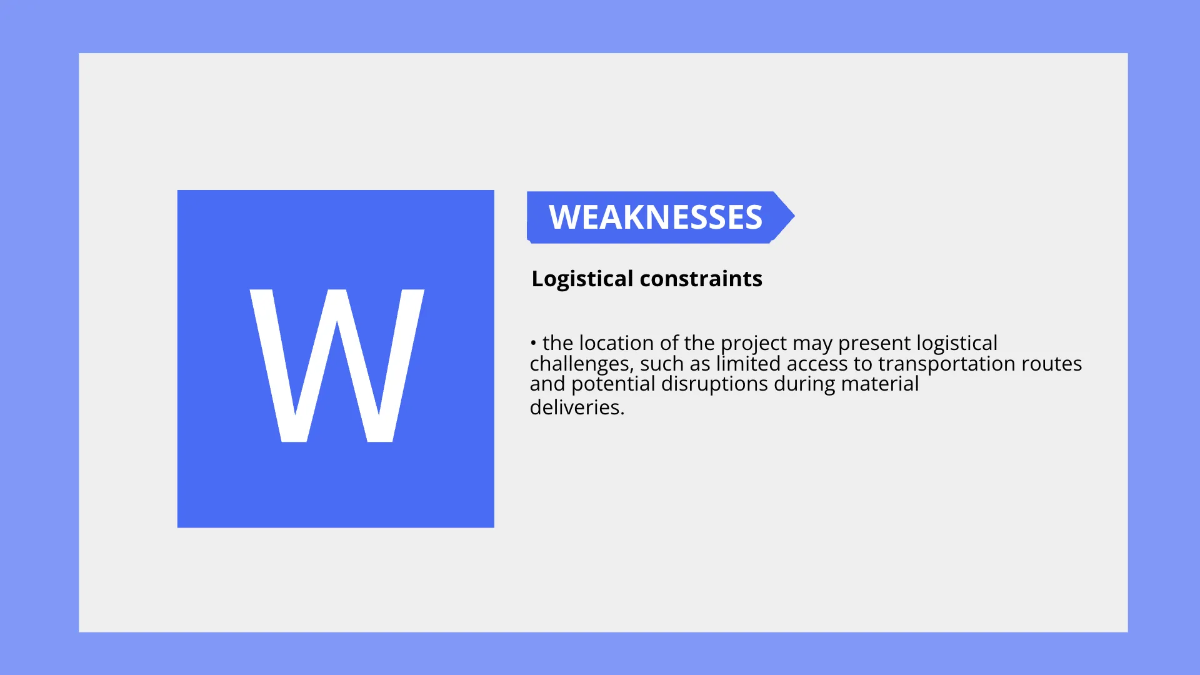 W

WEAKNESSES

Logistical constraints

• the location of the project may present logistical challenges, such as limited access to transportation routes and potential disruptions during material deliveries.